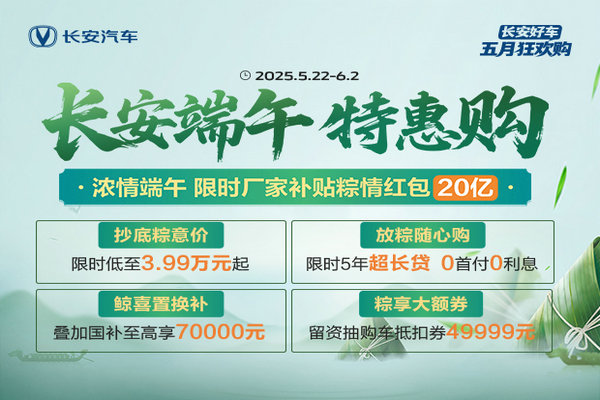 长安汽车

长安好车
五月狂欢购

2025.5.22-6.2

长安端午 特惠购

· 浓情端午 限时厂家补贴粽情红包 20亿 ·

抄底粽意价
限时低至3.99万元起

放粽随心购
限时5年超长贷 0首付0利息

鲸喜置换补
叠加国补至高享70000元

粽享大额券
留资抽购车抵扣券49999元